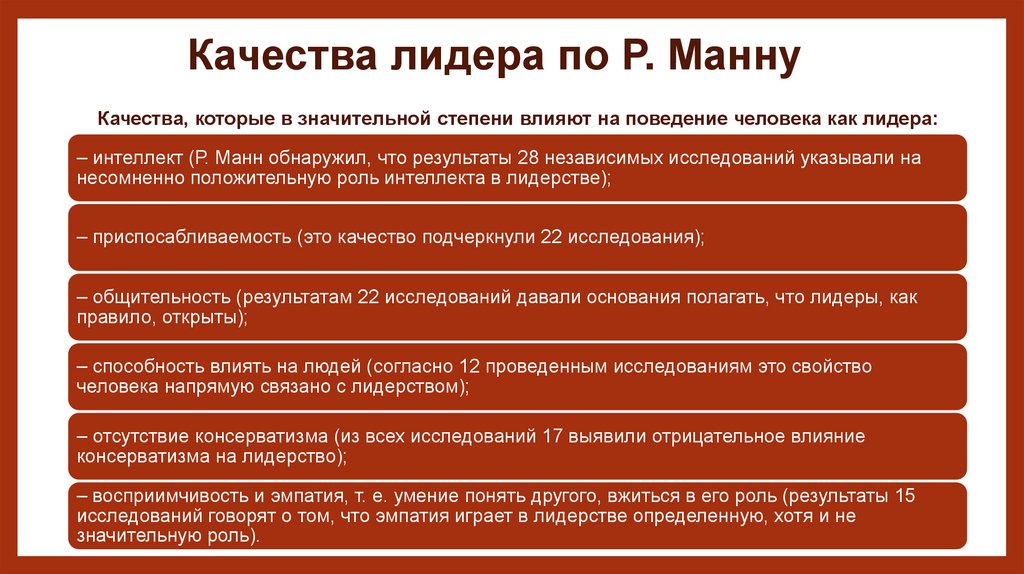 Качества лидера по Р. Манну

Качества, которые в значительной степени влияют на поведение человека как лидера:

– интеллект (Р. Манн обнаружил, что результаты 28 независимых исследований указывали на несомненно положительную роль интеллекта в лидерстве);

– приспосабливаемость (это качество подчеркнули 22 исследования);

– общительность (результатам 22 исследований давали основания полагать, что лидеры, как правило, открыты);

– способность влиять на людей (согласно 12 проведенным исследованиям это свойство человека напрямую связано с лидерством);

– отсутствие консерватизма (из всех исследований 17 выявили отрицательное влияние консерватизма на лидерство);

– восприимчивость и эмпатия, т. е. умение понять другого, вжиться в его роль (результаты 15 исследований говорят о том, что эмпатия играет в лидерстве определенную, хотя и не значительную роль).